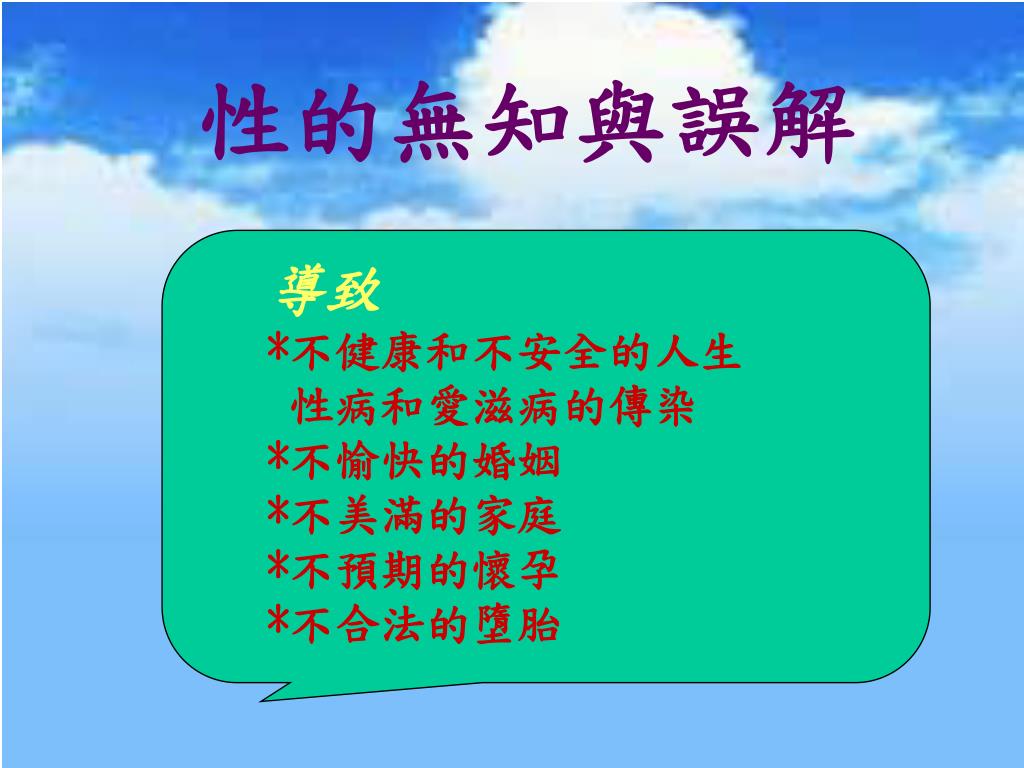 性的無知與誤解

導致
*不健康和不安全的人生
性病和愛滋病的傳染
*不愉快的婚姻
*不美滿的家庭
*不預期的懷孕
*不合法的墮胎